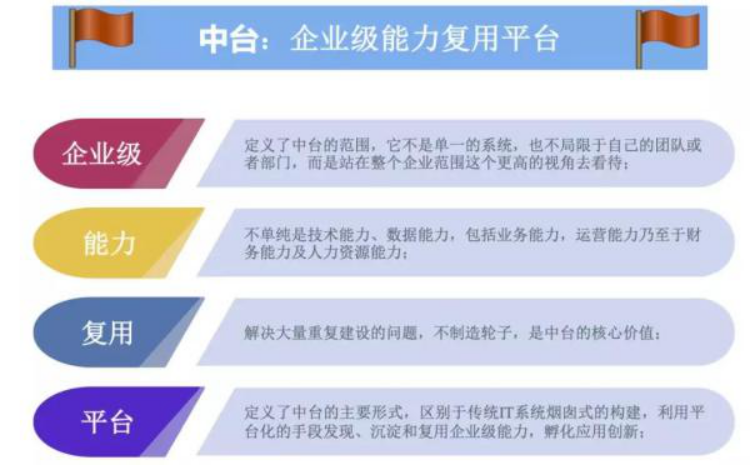 中台：企业级能力复用平台

企业级

定义了中台的范围，它不是单一的系统，也不局限于自己的团队或者部门，而是站在整个企业范围这个更高的视角去看待；

能力

不单纯是技术能力、数据能力，包括业务能力，运营能力乃至于财务能力及人力资源能力；

复用

解决大量重复建设的问题，不制造轮子，是中台的核心价值；

平台

定义了中台的主要形式，区别于传统IT系统烟囱式的构建，利用平台化的手段发现、沉淀和复用企业级能力，孵化应用创新；